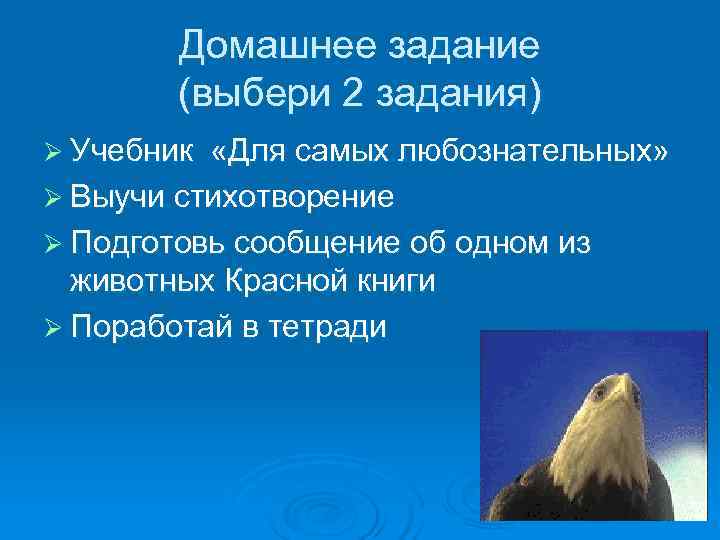 Домашнее задание (выбери 2 задания)

➢ Учебник «Для самых любознательных»
➢ Выучи стихотворение
➢ Подготовь сообщение об одном из животных Красной книги
➢ Поработай в тетради